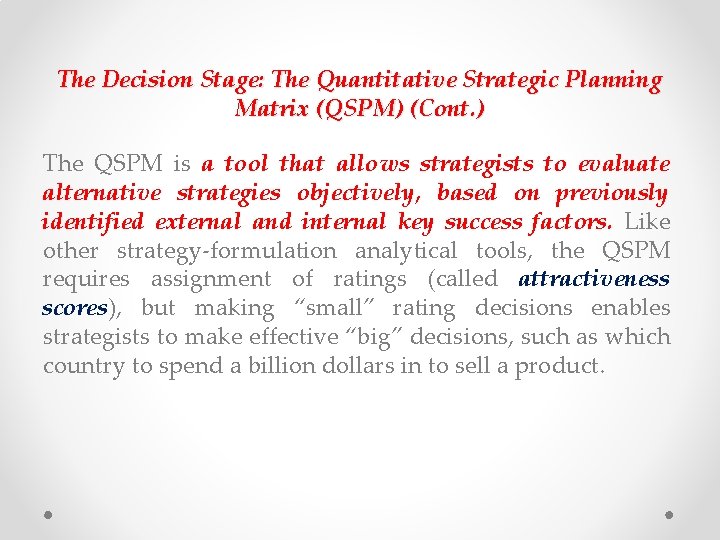 The Decision Stage: The Quantitative Strategic Planning Matrix (QSPM) (Cont.)

The QSPM is a tool that allows strategists to evaluate alternative strategies objectively, based on previously identified external and internal key success factors. Like other strategy-formulation analytical tools, the QSPM requires assignment of ratings (called attractiveness scores), but making “small” rating decisions enables strategists to make effective “big” decisions, such as which country to spend a billion dollars in to sell a product.